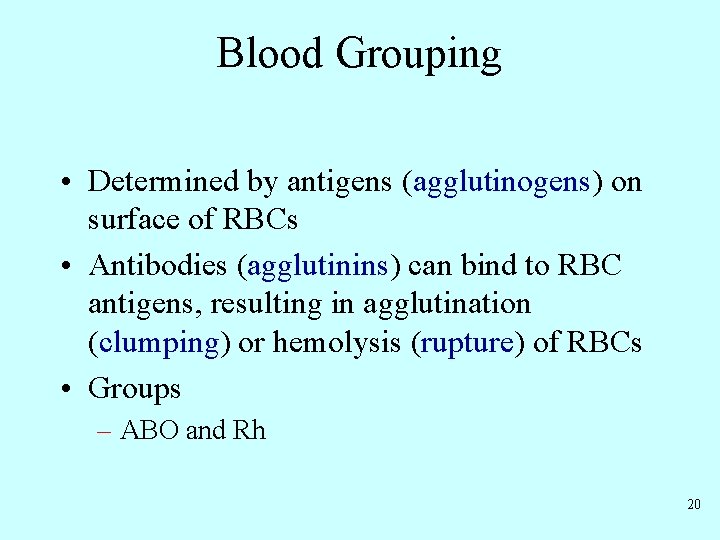 Blood Grouping

• Determined by antigens (agglutinogens) on surface of RBCs
• Antibodies (agglutinins) can bind to RBC antigens, resulting in agglutination (clumping) or hemolysis (rupture) of RBCs
• Groups
– ABO and Rh

20